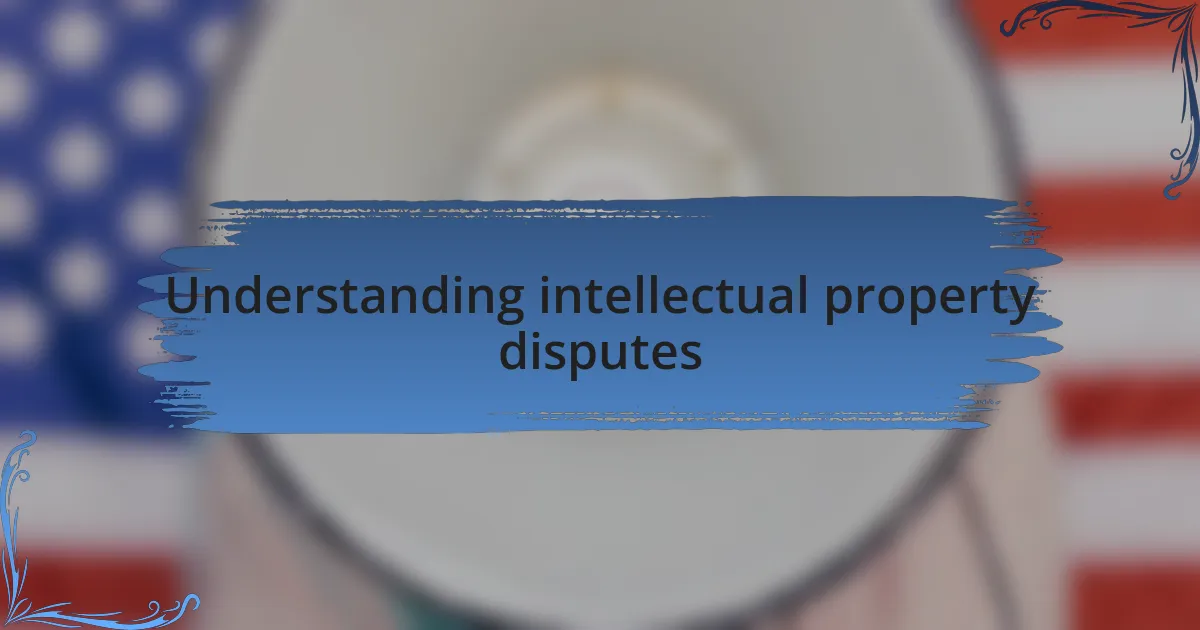 Understanding intellectual property disputes